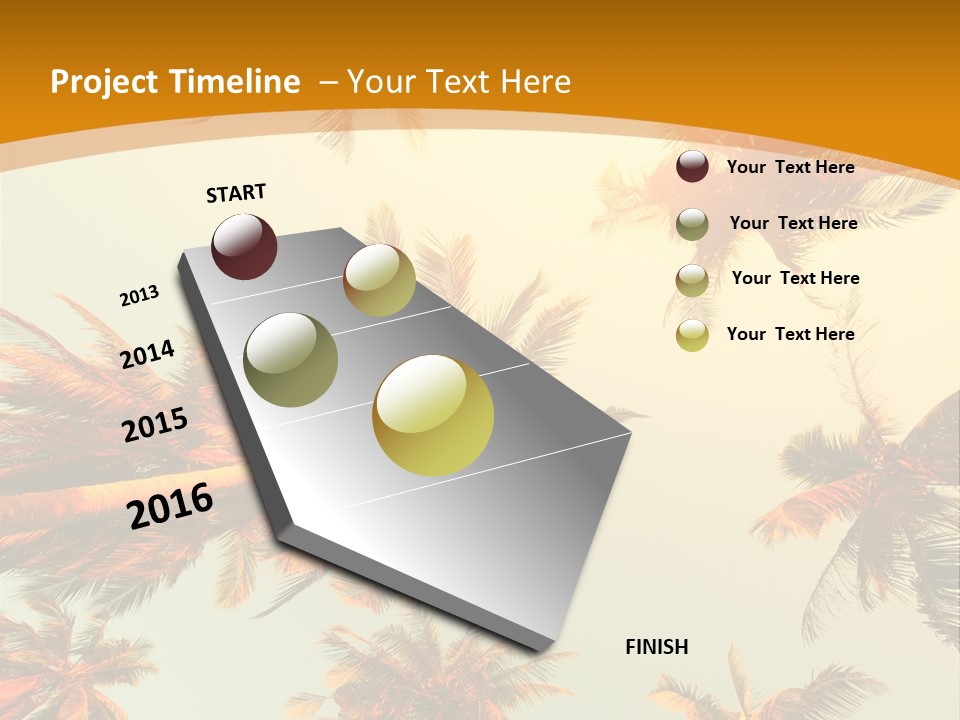 Project Timeline – Your Text Here

START

2013

2014

2015

2016

FINISH

Your Text Here

Your Text Here

Your Text Here

Your Text Here